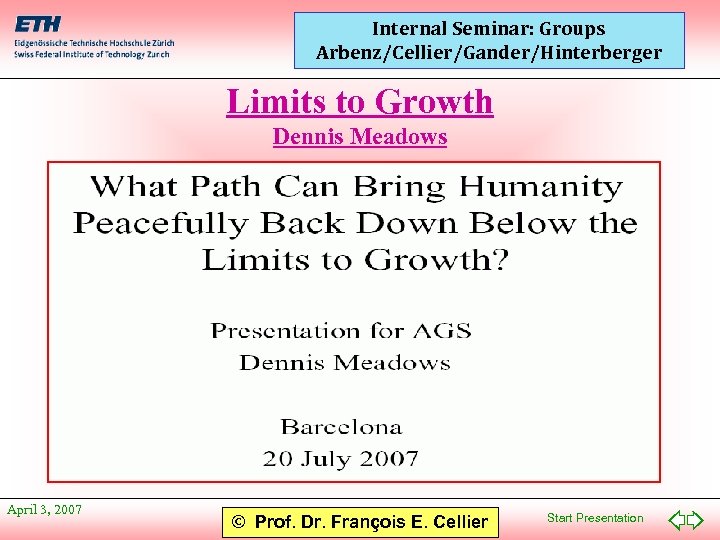 ETH
Eidgenössische Technische Hochschule Zürich
Swiss Federal Institute of Technology Zurich

Internal Seminar: Groups
Arbenz/Cellier/Gander/Hinterberger

Limits to Growth
Dennis Meadows

What Path Can Bring Humanity Peacefully Back Down Below the Limits to Growth?

Presentation for AGS
Dennis Meadows

Barcelona
20 July 2007

April 3, 2007

© Prof. Dr. François E. Cellier

Start Presentation